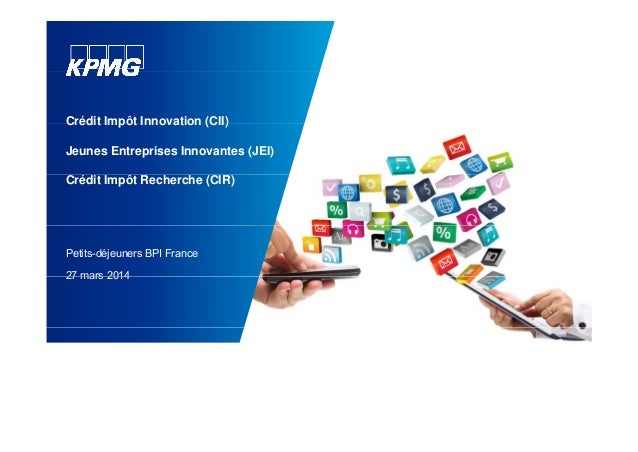 KPMG

Crédit Impôt Innovation (CII)

Jeunes Entreprises Innovantes (JEI)

Crédit Impôt Recherche (CIR)

Petits-déjeuners BPI France

27 mars 2014